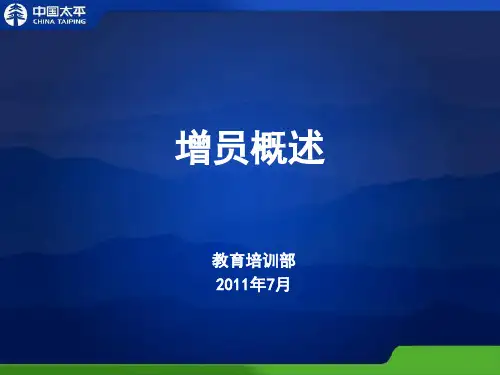 中国太平
CHINA TAIPING

增员概述

教育培训部
2011年7月